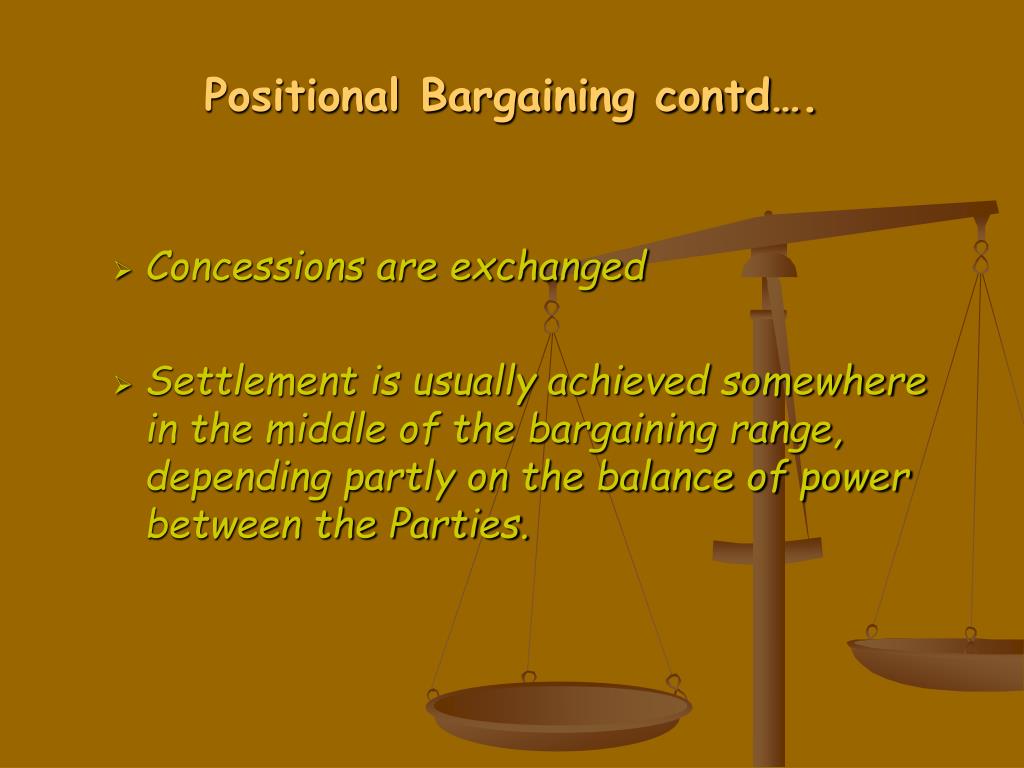 Positional Bargaining contd….

➢ Concessions are exchanged

➢ Settlement is usually achieved somewhere in the middle of the bargaining range, depending partly on the balance of power between the Parties.